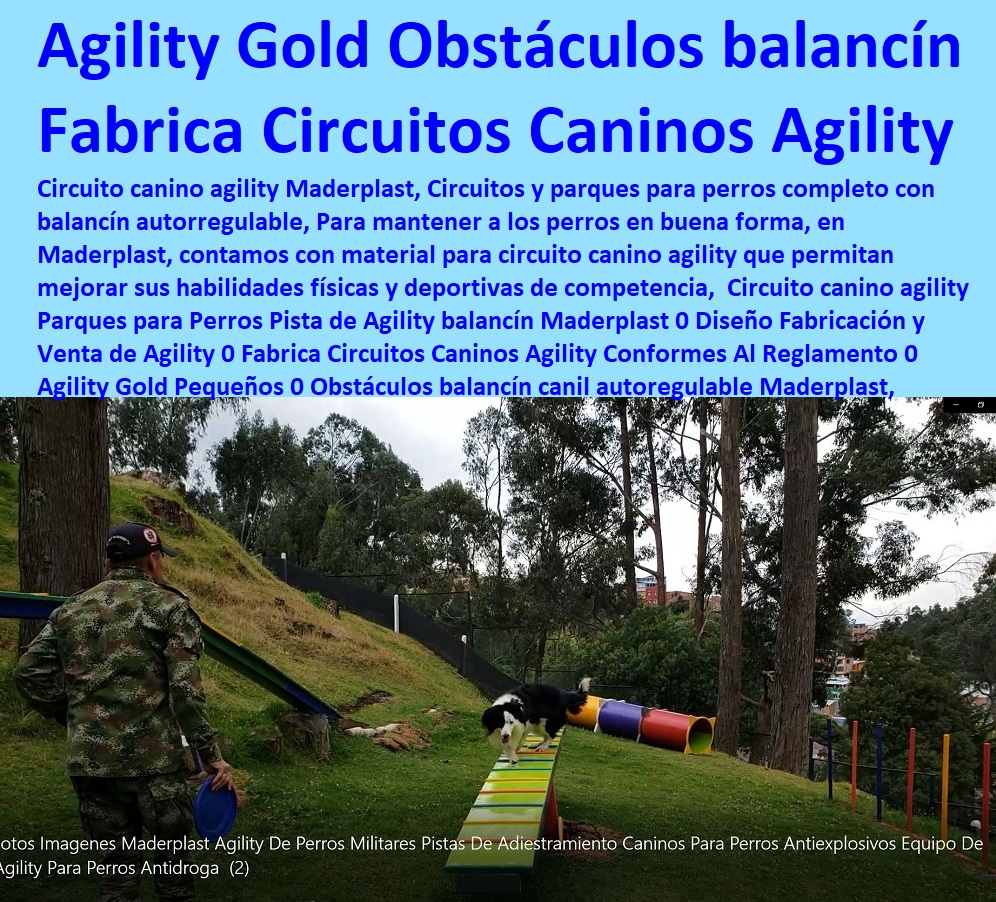 Agility Gold Obstáculos balancín Fabrica Circuitos Caninos Agility

Circuito canino agility Maderplast, Circuitos y parques para perros completo con balancín autorregulable, Para mantener a los perros en buena forma, en Maderplast, contamos con material para circuito canino agility que permitan mejorar sus habilidades físicas y deportivas de competencia, Circuito canino agility Parques para Perros Pista de Agility balancín Maderplast 0 Diseño Fabricación y Venta de Agility 0 Fabrica Circuitos Caninos Agility Conformes Al Reglamento 0 Agility Gold Pequeños 0 Obstáculos balancín canil autoregulable Maderplast,

otos Imagenes Maderplast Agility De Perros Militares Pistas De Adiestramiento Caninos Para Perros Antiexplosivos Equipo De Agility Para Perros Antidroga (2)